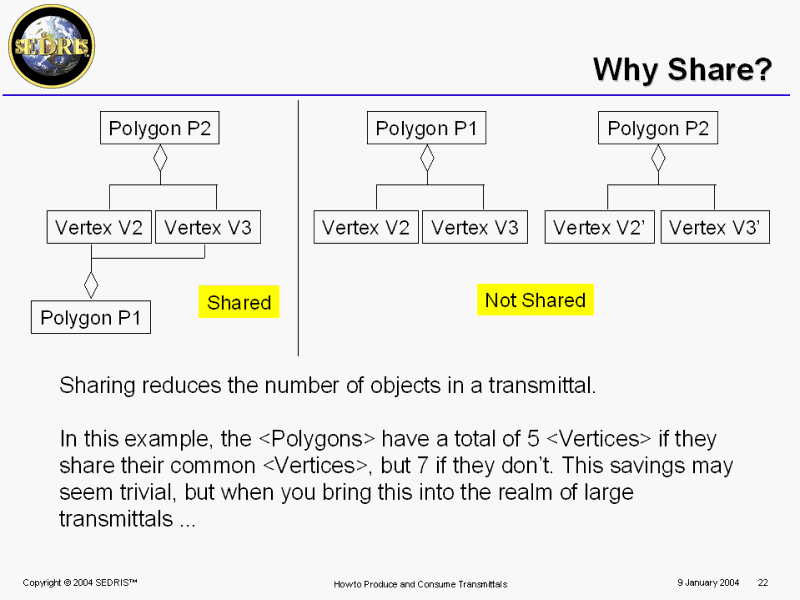 SEDRIS

Why Share?

Polygon P2

Vertex V2

Vertex V3

Polygon P1

Shared

Polygon P1

Vertex V2

Vertex V3

Polygon P2

Vertex V2'

Vertex V3'

Not Shared

Sharing reduces the number of objects in a transmittal.

In this example, the <Polygons> have a total of 5 <Vertices> if they share their common <Vertices>, but 7 if they don't. This savings may seem trivial, but when you bring this into the realm of large transmittals ...

Copyright © 2004 SEDRIS™

How to Produce and Consume Transmittals

9 January 2004

22